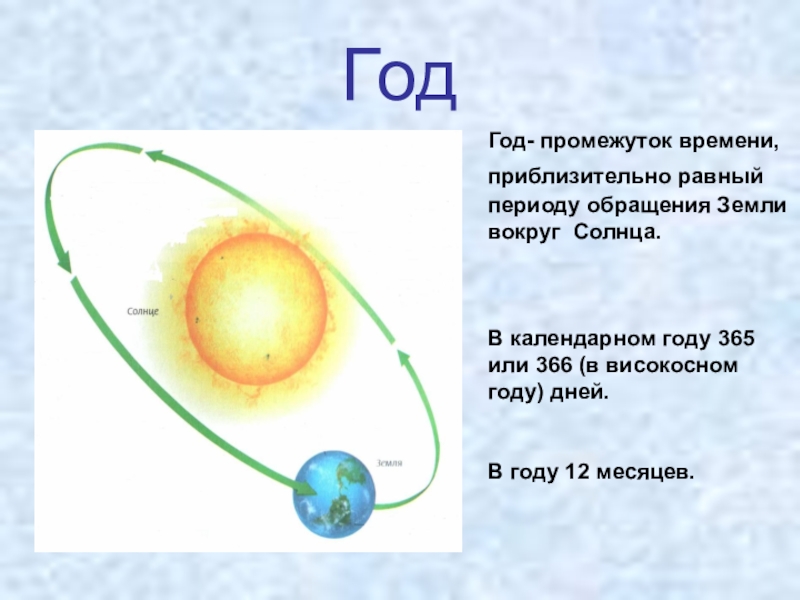 Год

Солнце

Земля

Год- промежуток времени, приблизительно равный периоду обращения Земли вокруг Солнца.

В календарном году 365 или 366 (в високосном году) дней.

В году 12 месяцев.